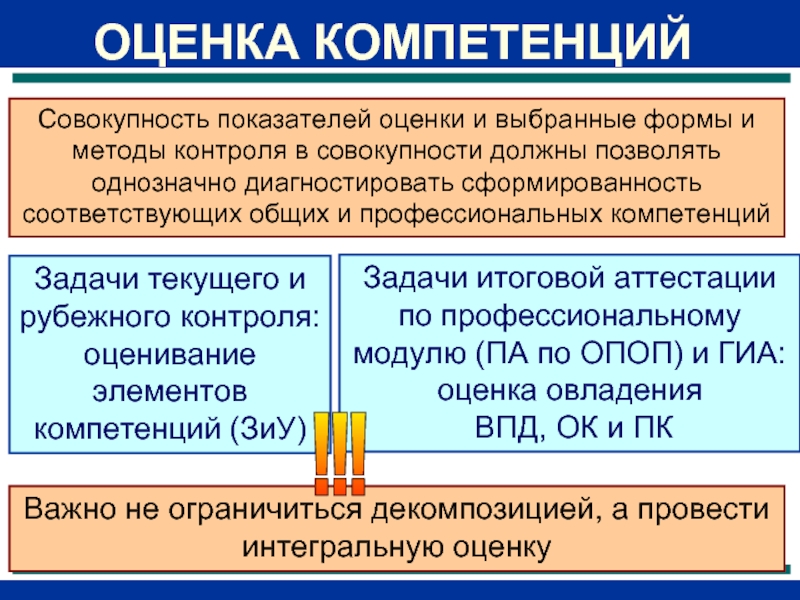 ОЦЕНКА КОМПЕТЕНЦИЙ

Совокупность показателей оценки и выбранные формы и методы контроля в совокупности должны позволять однозначно диагностировать сформированность соответствующих общих и профессиональных компетенций

Задачи текущего и рубежного контроля: оценивание элементов компетенций (ЗиУ)

Задачи итоговой аттестации по профессиональному модулю (ПА по ОПОП) и ГИА: оценка овладения ВПД, ОК и ПК

!!!

Важно не ограничиться декомпозицией, а провести интегральную оценку